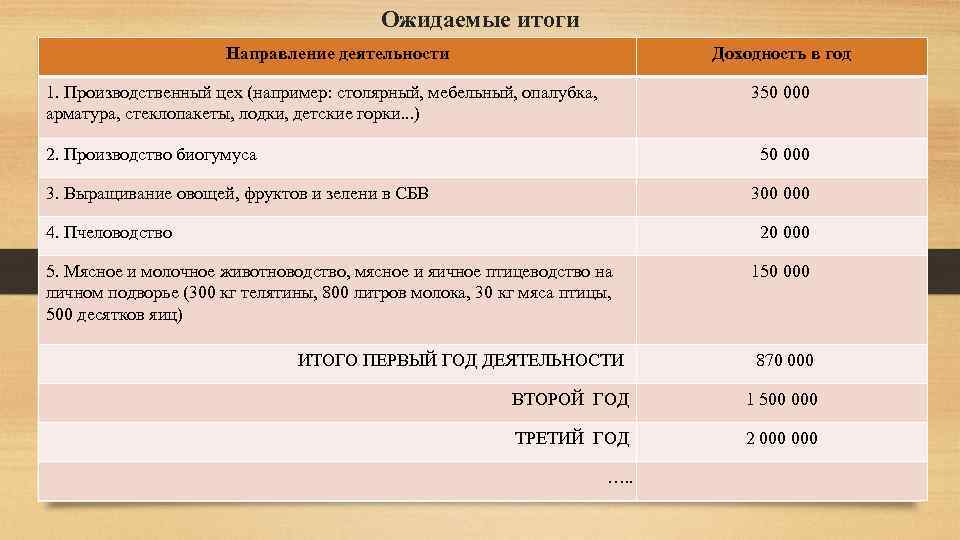 Ожидаемые итоги

| Направление деятельности | Доходность в год |
|---|---|
| 1. Производственный цех (например: столярный, мебельный, опалубка, арматура, стеклопакеты, лодки, детские горки...) | 350 000 |
| 2. Производство биогумуса | 50 000 |
| 3. Выращивание овощей, фруктов и зелени в СБВ | 300 000 |
| 4. Пчеловодство | 20 000 |
| 5. Мясное и молочное животноводство, мясное и яичное птицеводство на личном подворье (300 кг телятины, 800 литров молока, 30 кг мяса птицы, 500 десятков яиц) | 150 000 |
| ИТОГО ПЕРВЫЙ ГОД ДЕЯТЕЛЬНОСТИ | 870 000 |
| ВТОРОЙ ГОД | 1 500 000 |
| ТРЕТИЙ ГОД | 2 000 000 |
| ….. | |